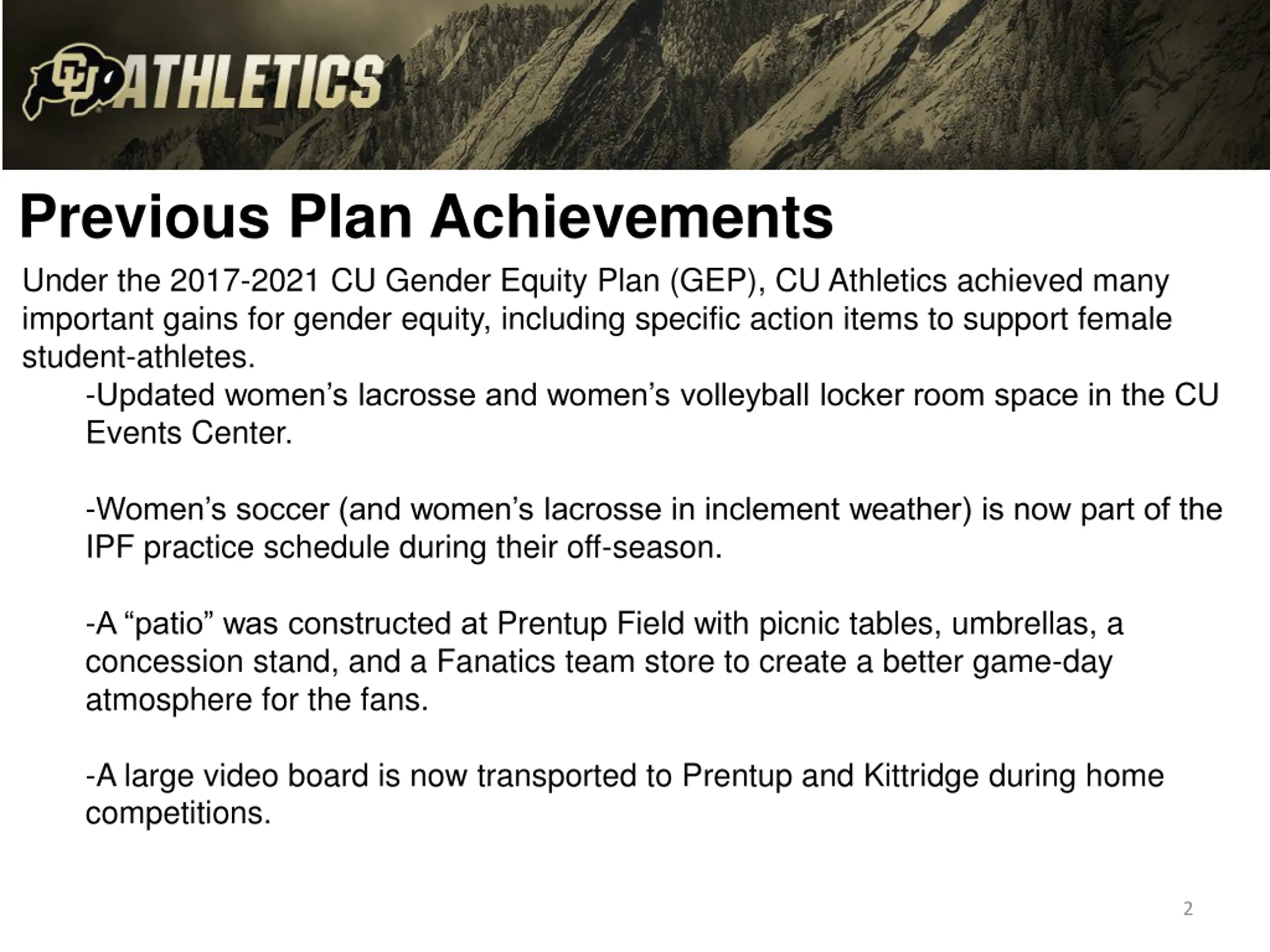 CU ATHLETICS

Previous Plan Achievements

Under the 2017-2021 CU Gender Equity Plan (GEP), CU Athletics achieved many important gains for gender equity, including specific action items to support female student-athletes.

-Updated women’s lacrosse and women’s volleyball locker room space in the CU Events Center.

-Women’s soccer (and women’s lacrosse in inclement weather) is now part of the IPF practice schedule during their off-season.

-A “patio” was constructed at Prentup Field with picnic tables, umbrellas, a concession stand, and a Fanatics team store to create a better game-day atmosphere for the fans.

-A large video board is now transported to Prentup and Kittridge during home competitions.

2